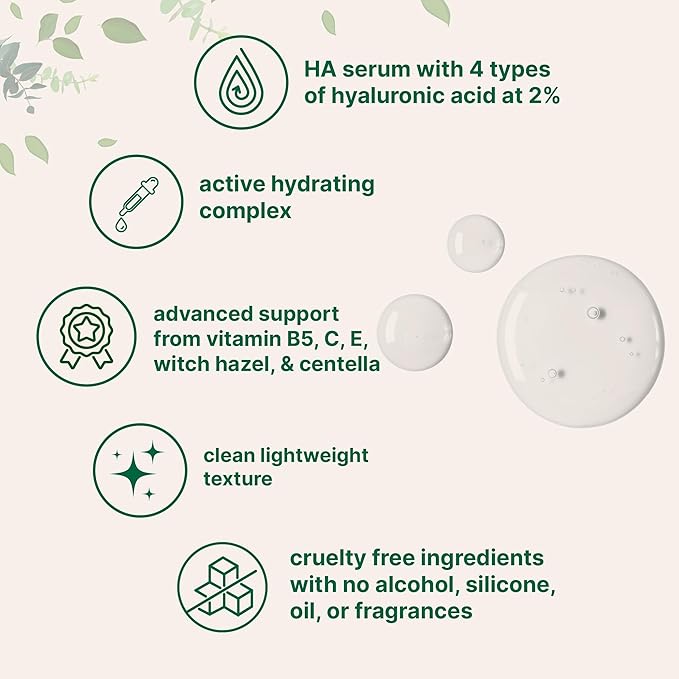 HA serum with 4 types of hyaluronic acid at 2%

active hydrating complex

advanced support from vitamin B5, C, E, witch hazel, & centella

clean lightweight texture

cruelty free ingredients with no alcohol, silicone, oil, or fragrances